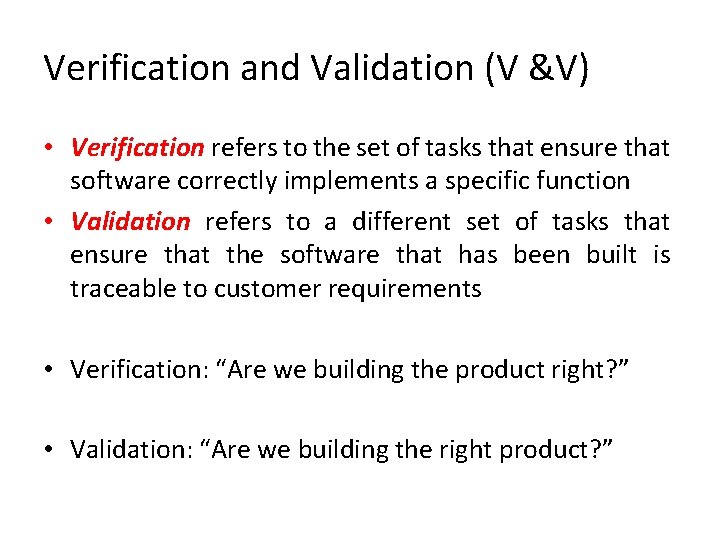 Verification and Validation (V &V)

• Verification refers to the set of tasks that ensure that software correctly implements a specific function

• Validation refers to a different set of tasks that ensure that the software that has been built is traceable to customer requirements

• Verification: “Are we building the product right?”

• Validation: “Are we building the right product?”